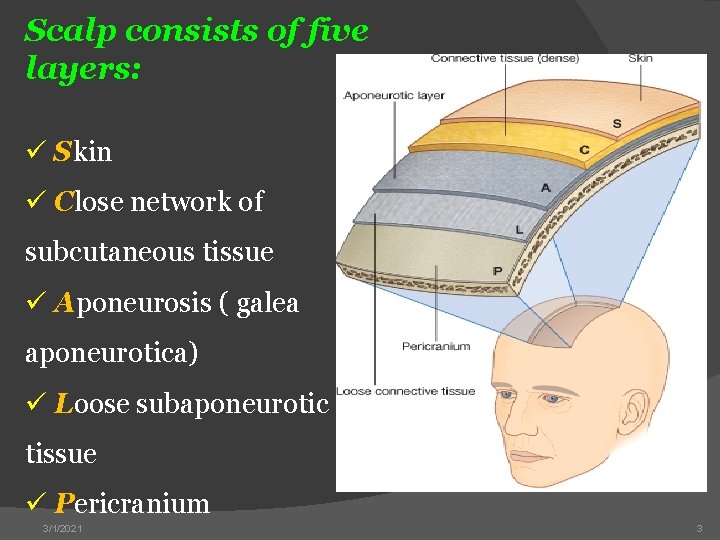 Scalp consists of five layers:

✓ Skin

✓ Close network of subcutaneous tissue

✓ Aponeurosis ( galea aponeurotica)

✓ Loose subaponeurotic tissue

✓ Pericranium

Connective tissue (dense)
Skin
Aponeurotic layer
S
C
A
L
P
Pericranium
Loose connective tissue

3/1/2021
3